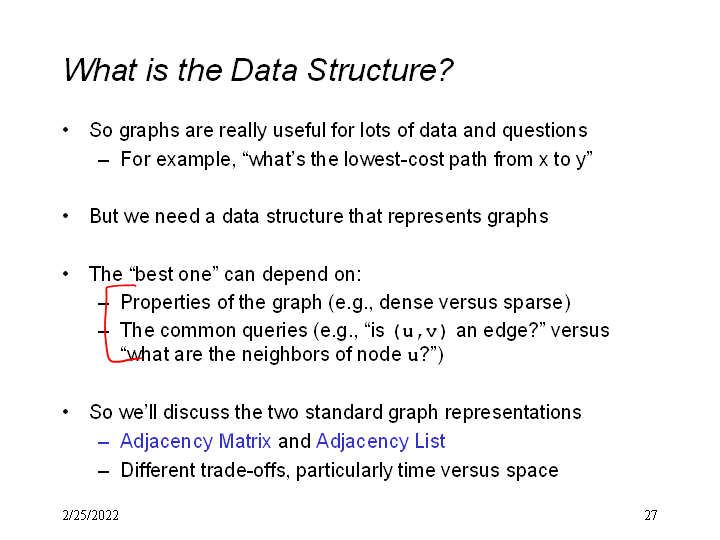 What is the Data Structure?

• So graphs are really useful for lots of data and questions
– For example, “what’s the lowest-cost path from x to y”

• But we need a data structure that represents graphs

• The “best one” can depend on:
– Properties of the graph (e.g., dense versus sparse)
– The common queries (e.g., “is (u,v) an edge?” versus “what are the neighbors of node u?”)

• So we’ll discuss the two standard graph representations
– Adjacency Matrix and Adjacency List
– Different trade-offs, particularly time versus space

2/25/2022

27